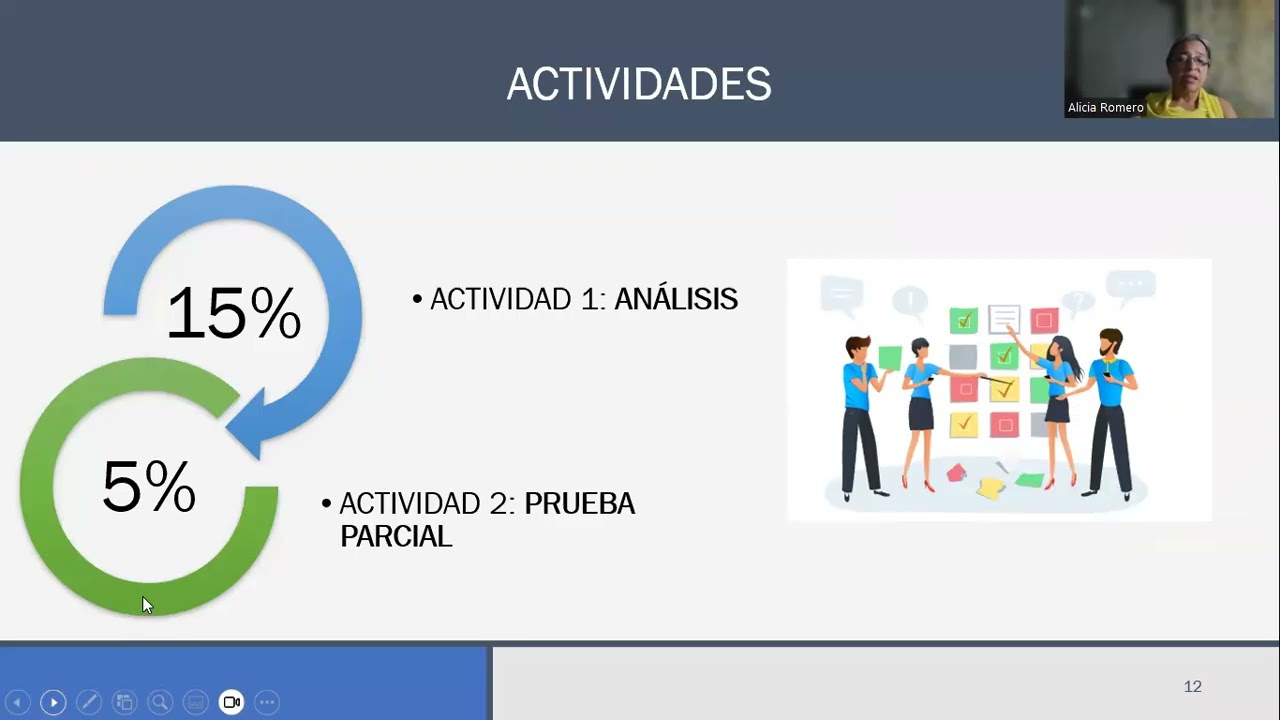 ACTIVIDADES

Alicia Romero

15%

• ACTIVIDAD 1: ANÁLISIS

5%

• ACTIVIDAD 2: PRUEBA PARCIAL

12